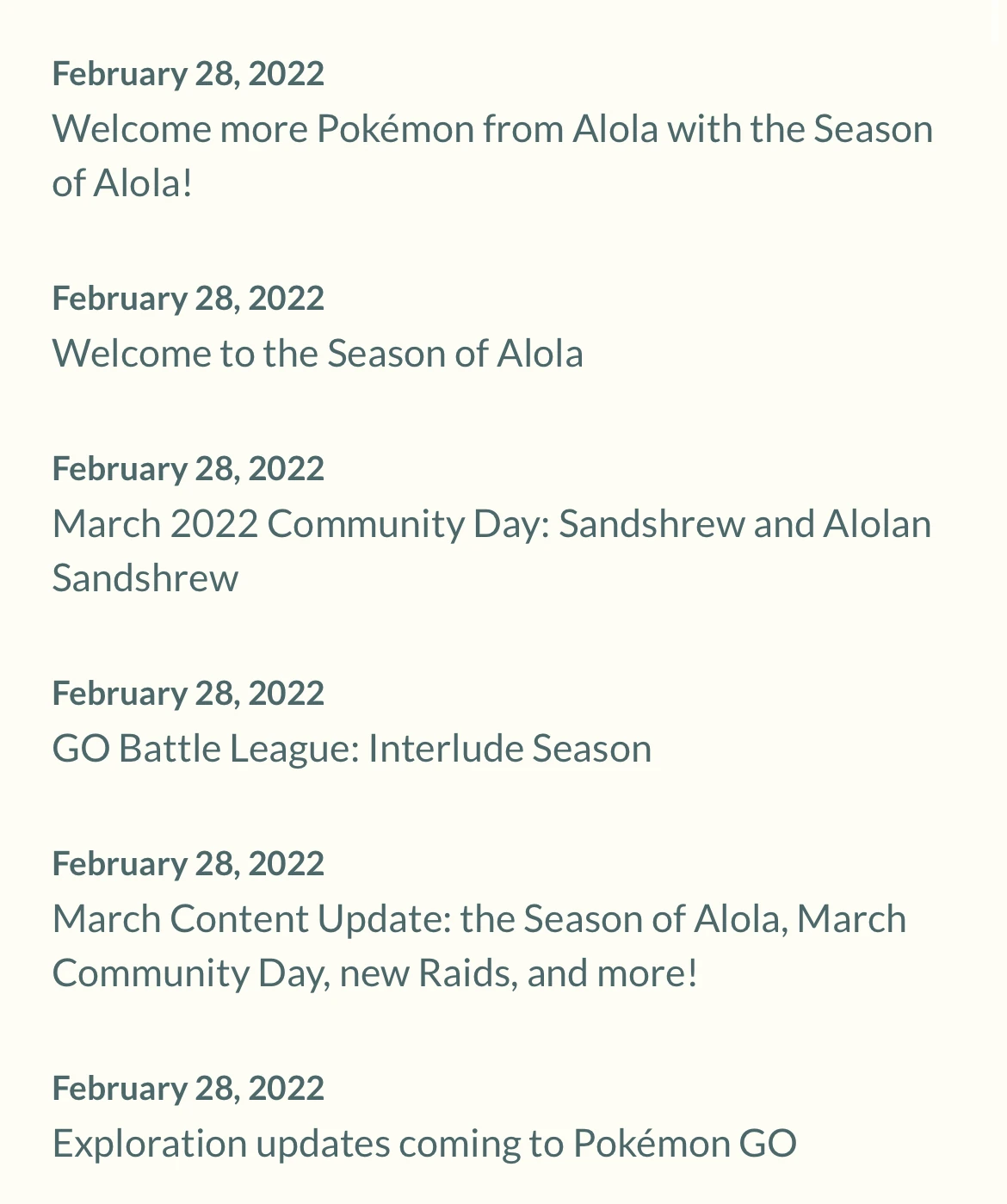 February 28, 2022
Welcome more Pokémon from Alola with the Season of Alola!

February 28, 2022
Welcome to the Season of Alola

February 28, 2022
March 2022 Community Day: Sandshrew and Alolan Sandshrew

February 28, 2022
GO Battle League: Interlude Season

February 28, 2022
March Content Update: the Season of Alola, March Community Day, new Raids, and more!

February 28, 2022
Exploration updates coming to Pokémon GO